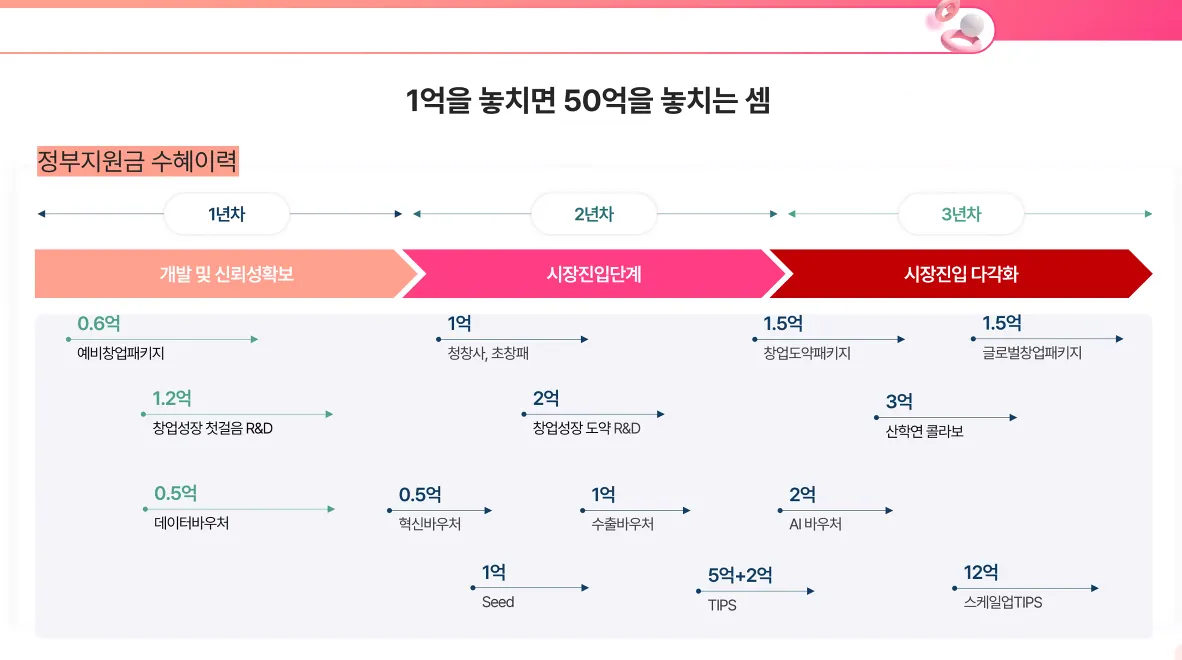 1억을 놓치면 50억을 놓치는 셈

정부지원금 수혜이력

1년차

2년차

3년차

개발 및 신뢰성확보

시장진입단계

시장진입 다각화

0.6억
예비창업패키지

1억
청창사, 초창패

1.5억
창업도약패키지

1.5억
글로벌창업패키지

1.2억
창업성장 첫걸음 R&D

2억
창업성장 도약 R&D

3억
산학연 콜라보

0.5억
데이터바우처

0.5억
혁신바우처

1억
수출바우처

2억
AI 바우처

1억
Seed

5억+2억
TIPS

12억
스케일업TIPS